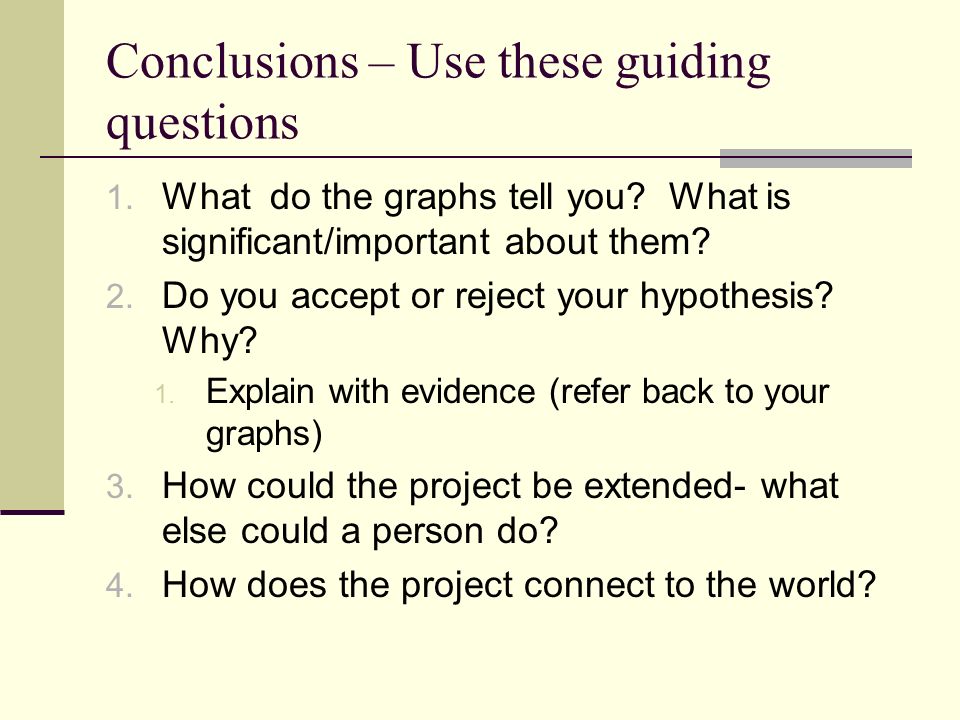 Conclusions – Use these guiding questions

1. What do the graphs tell you? What is significant/important about them?
2. Do you accept or reject your hypothesis? Why?
   1. Explain with evidence (refer back to your graphs)
3. How could the project be extended- what else could a person do?
4. How does the project connect to the world?